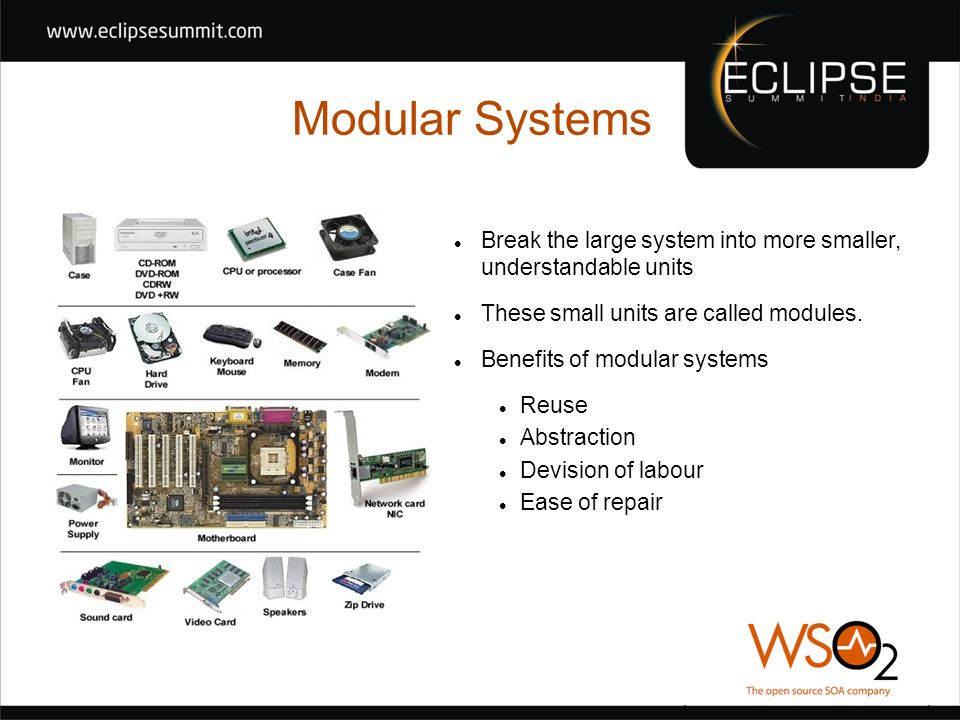 www.eclipsesummit.com

ECLIPSE
SUMMIT INDIA

Modular Systems

Case
CD-ROM
DVD-ROM
CDRW
DVD +RW
CPU or processor
Case Fan
CPU Fan
Hard Drive
Keyboard Mouse
Memory
Modem
Monitor
Power Supply
Motherboard
Network card NIC
Sound card
Video Card
Speakers
Zip Drive

- Break the large system into more smaller, understandable units
- These small units are called modules.
- Benefits of modular systems
  - Reuse
  - Abstraction
  - Devision of labour
  - Ease of repair

WSO2
The open source SOA company